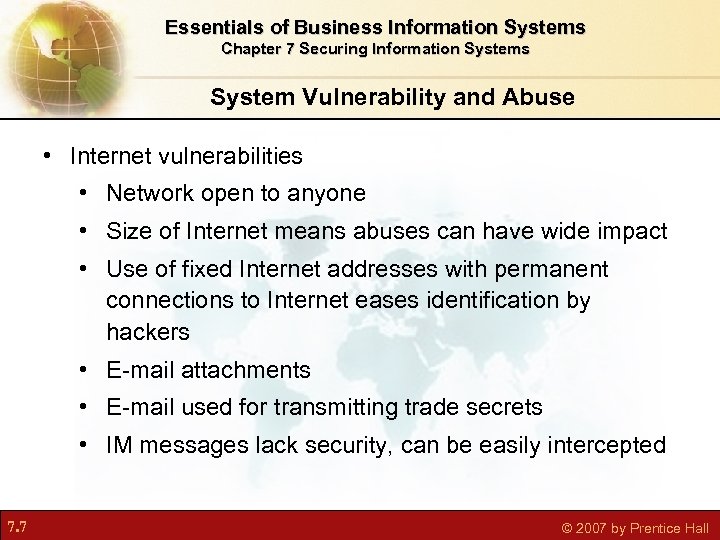 Essentials of Business Information Systems
Chapter 7 Securing Information Systems

System Vulnerability and Abuse

• Internet vulnerabilities
  • Network open to anyone
  • Size of Internet means abuses can have wide impact
  • Use of fixed Internet addresses with permanent connections to Internet eases identification by hackers
  • E-mail attachments
  • E-mail used for transmitting trade secrets
  • IM messages lack security, can be easily intercepted

7.7

© 2007 by Prentice Hall